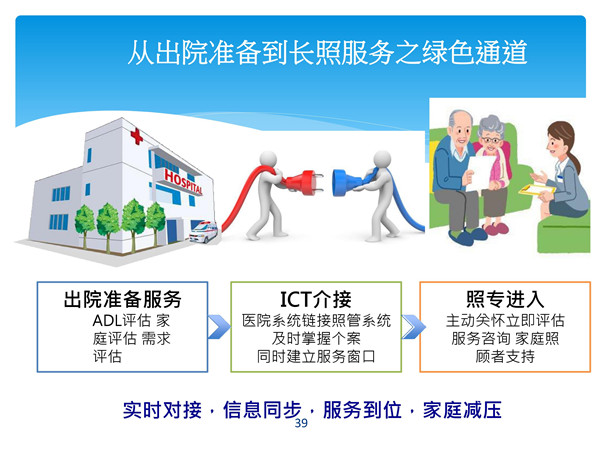 从出院准备到长照服务之绿色通道

HOSPITAL

出院准备服务
ADL评估 家庭评估 需求评估

ICT介接
医院系统链接照管系统
及时掌握个案
同时建立服务窗口

照专进入
主动关怀立即评估
服务咨询 家庭照顾者支持

实时对接，信息同步，服务到位，家庭减压

39